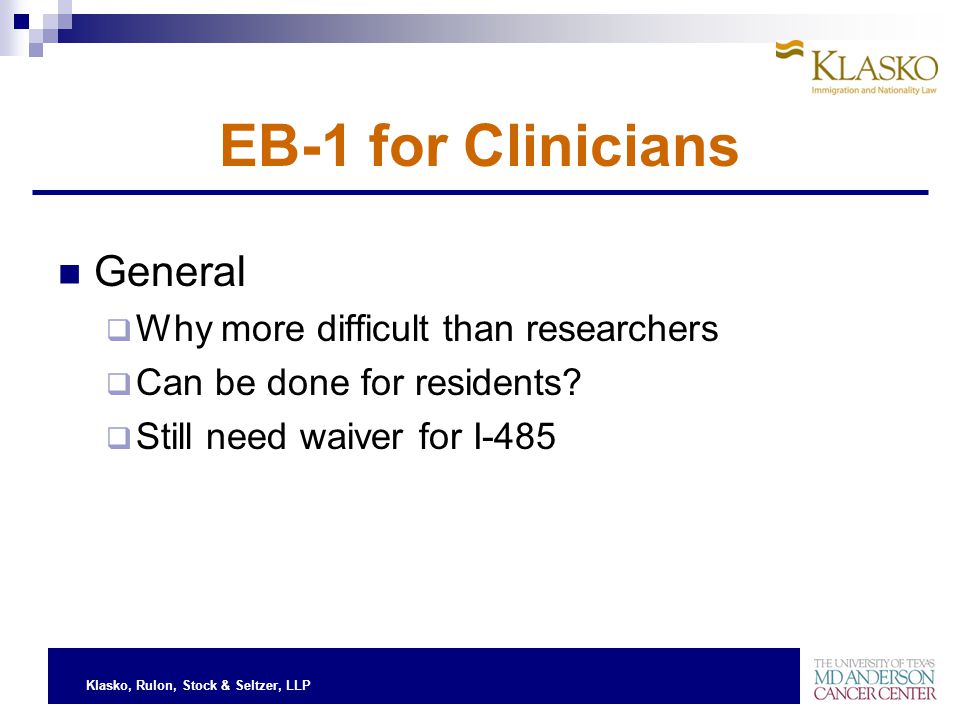 KLASKO
Immigration and Nationality Law

EB-1 for Clinicians

General
Why more difficult than researchers
Can be done for residents?
Still need waiver for I-485

Klasko, Rulon, Stock & Seltzer, LLP

THE UNIVERSITY OF TEXAS
MD ANDERSON
CANCER CENTER